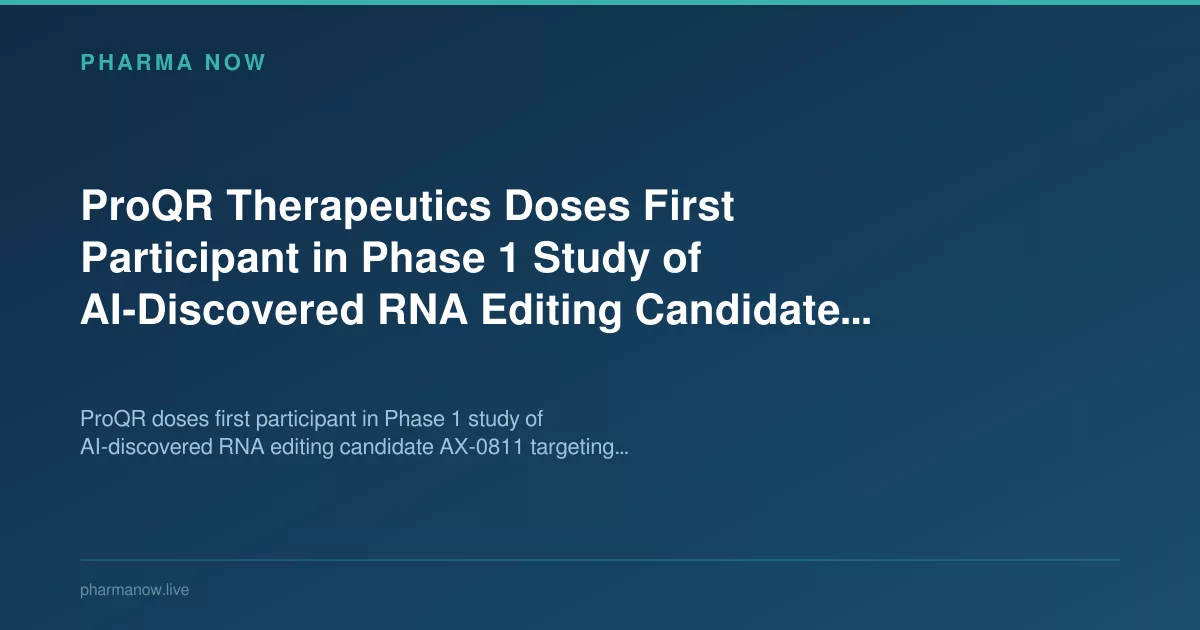 PHARMA NOW

ProQR Therapeutics Doses First Participant in Phase 1 Study of AI-Discovered RNA Editing Candidate...

ProQR doses first participant in Phase 1 study of AI-discovered RNA editing candidate AX-0811 targeting...

pharmanow.live